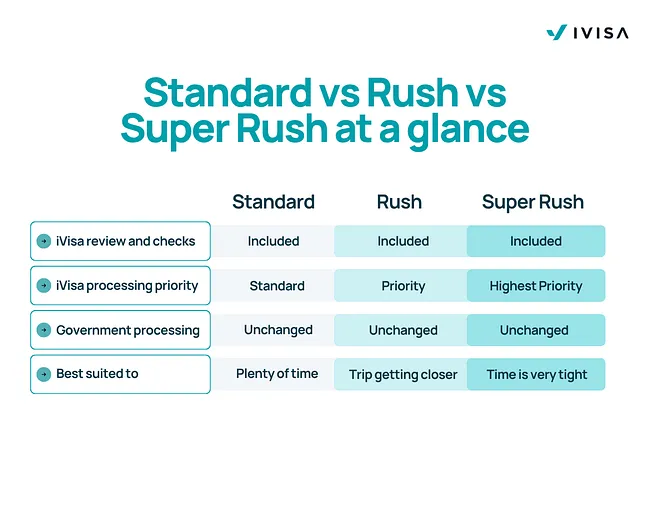 IVISA

Standard vs Rush vs Super Rush at a glance

| | Standard | Rush | Super Rush |
|---|---|---|---|
| iVisa review and checks | Included | Included | Included |
| iVisa processing priority | Standard | Priority | Highest Priority |
| Government processing | Unchanged | Unchanged | Unchanged |
| Best suited to | Plenty of time | Trip getting closer | Time is very tight |